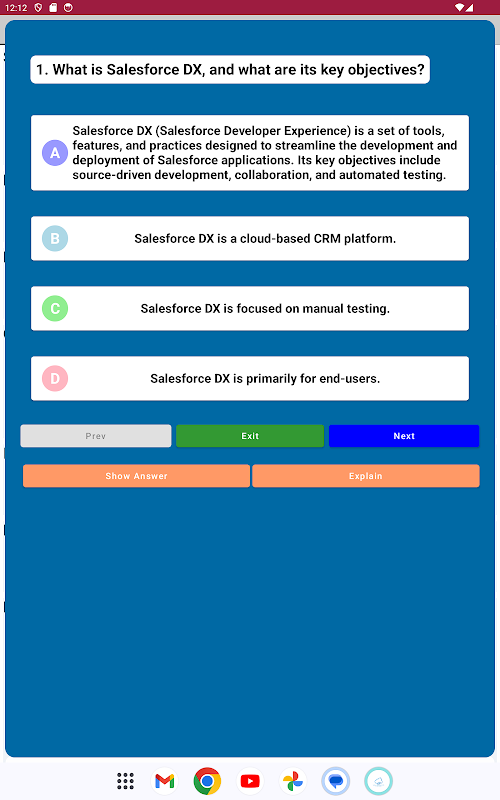 12:12

1. What is Salesforce DX, and what are its key objectives?

A Salesforce DX (Salesforce Developer Experience) is a set of tools, features, and practices designed to streamline the development and deployment of Salesforce applications. Its key objectives include source-driven development, collaboration, and automated testing.

B Salesforce DX is a cloud-based CRM platform.

C Salesforce DX is focused on manual testing.

D Salesforce DX is primarily for end-users.

Prev Exit Next

Show Answer Explain